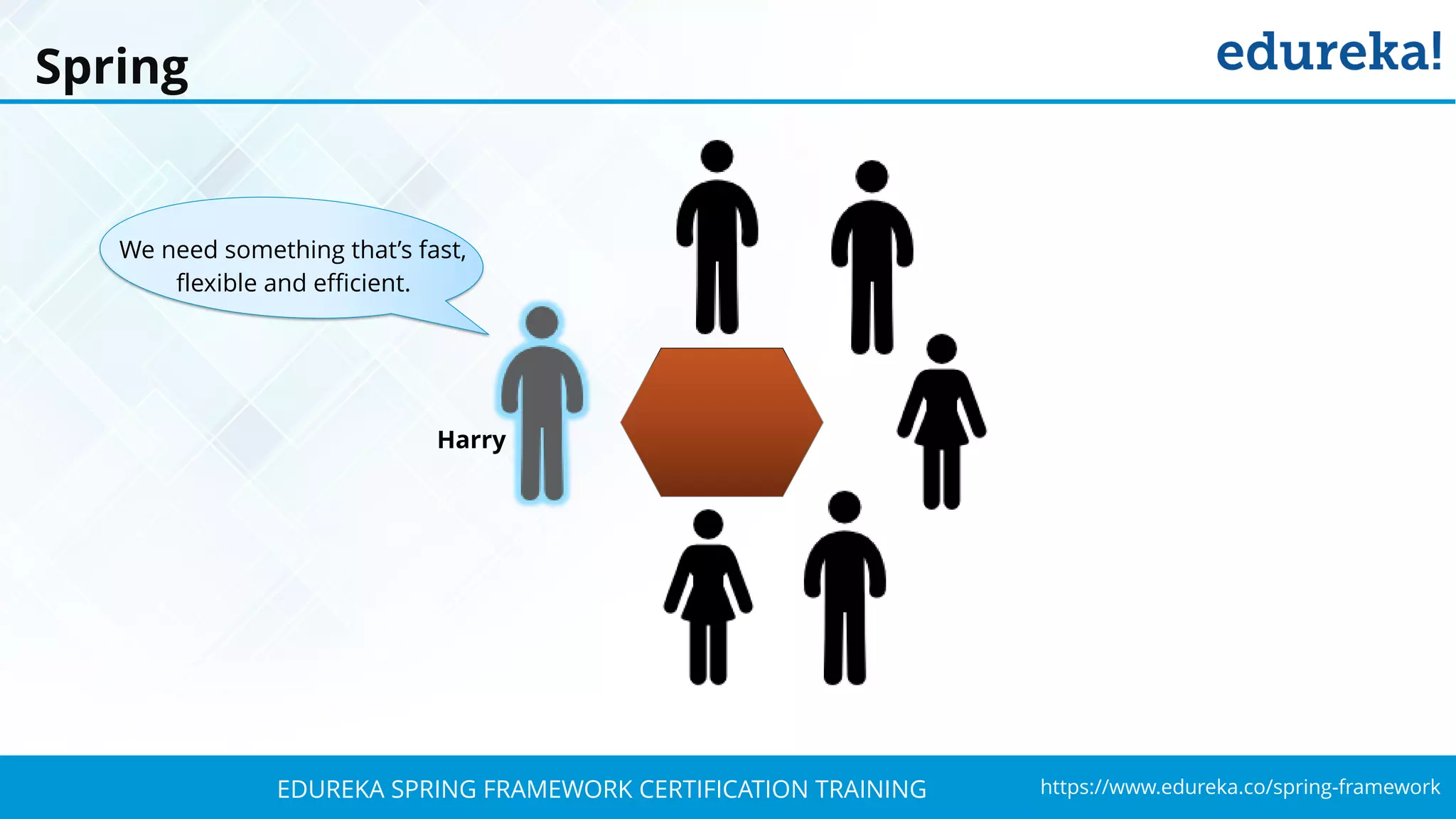 Spring

edureka!

We need something that's fast, flexible and efficient.

Harry

EDUREKA SPRING FRAMEWORK CERTIFICATION TRAINING

https://www.edureka.co/spring-framework